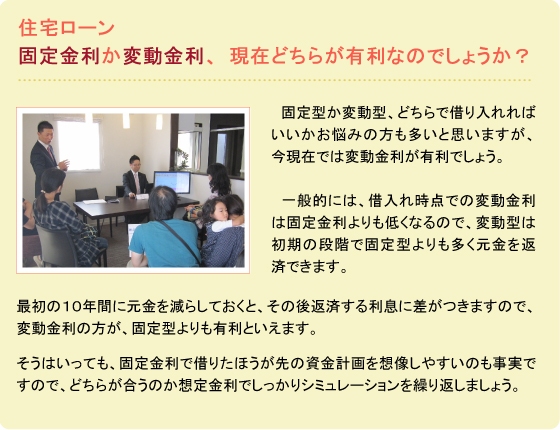 住宅ローン
固定金利か変動金利、現在どちらが有利なのでしょうか？

固定型か変動型、どちらで借り入れればいいかお悩みの方も多いと思いますが、今現在では変動金利が有利でしょう。

一般的には、借入れ時点での変動金利は固定金利よりも低くなるので、変動型は初期の段階で固定型よりも多く元金を返済できます。

最初の10年間に元金を減らしておくと、その後返済する利息に差がつきますので、変動金利の方が、固定型よりも有利といえます。

そうはいっても、固定金利で借りたほうが先の資金計画を想像しやすいのも事実ですので、どちらが合うのか想定金利でしっかりシミュレーションを繰り返しましょう。